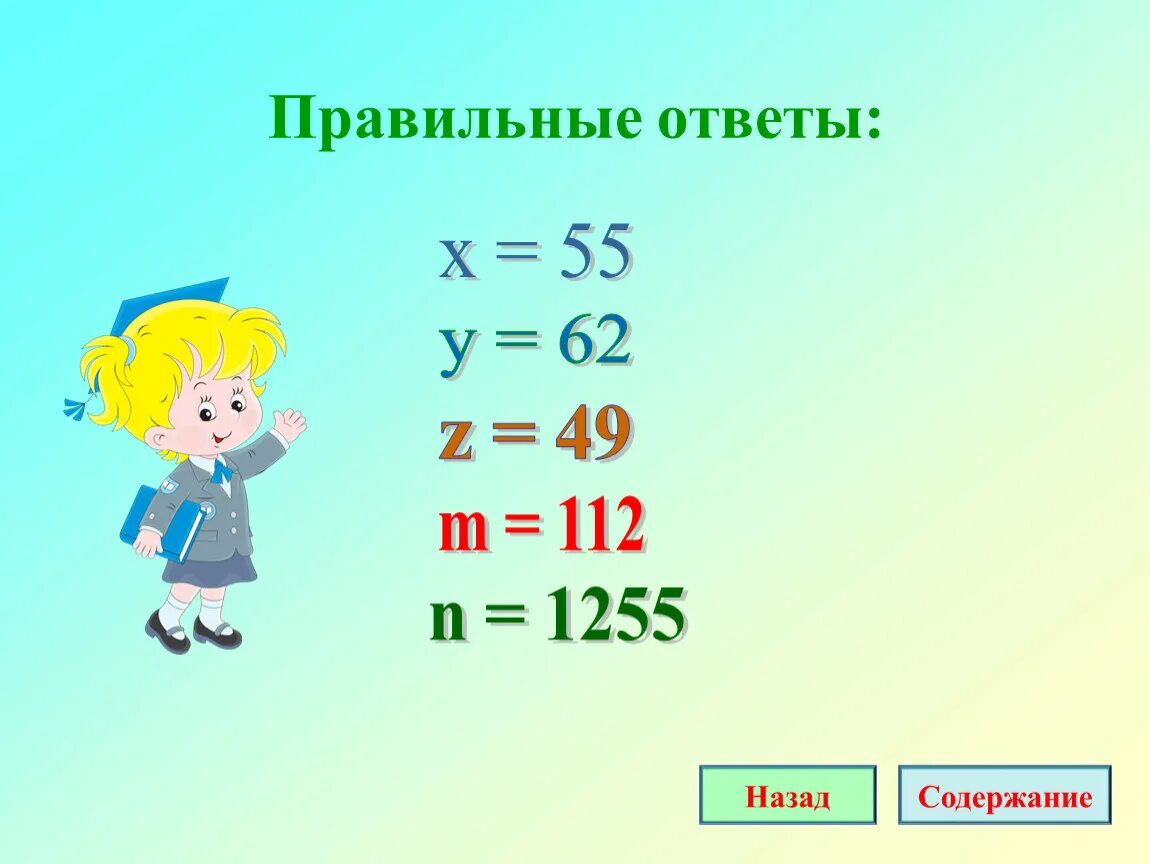 Правильные ответы:

$x = 55$

$y = 62$

$z = 49$

$m = 112$

$n = 1255$

Назад

Содержание